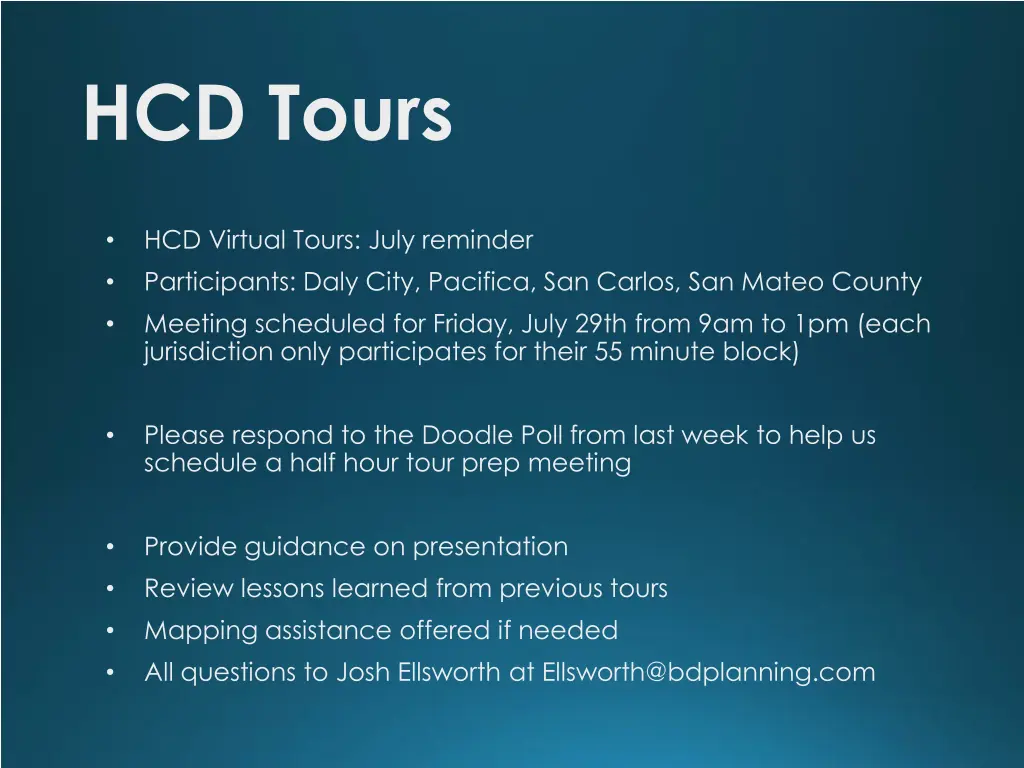 HCD Tours

• HCD Virtual Tours: July reminder
• Participants: Daly City, Pacifica, San Carlos, San Mateo County
• Meeting scheduled for Friday, July 29th from 9am to 1pm (each jurisdiction only participates for their 55 minute block)

• Please respond to the Doodle Poll from last week to help us schedule a half hour tour prep meeting

• Provide guidance on presentation
• Review lessons learned from previous tours
• Mapping assistance offered if needed
• All questions to Josh Ellsworth at Ellsworth@bdplanning.com